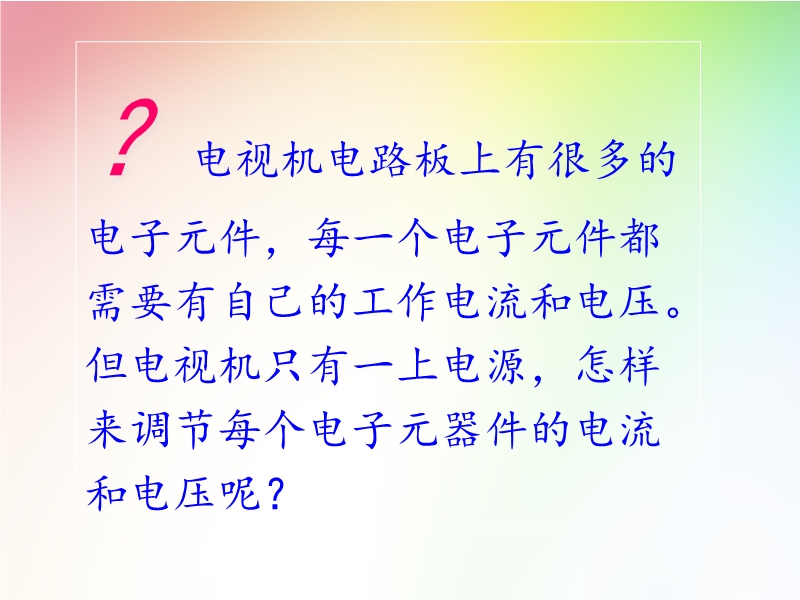 ? 电视机电路板上有很多的电子元件，每一个电子元件都需要有自己的工作电流和电压。但电视机只有一上电源，怎样来调节每个电子元器件的电流和电压呢？